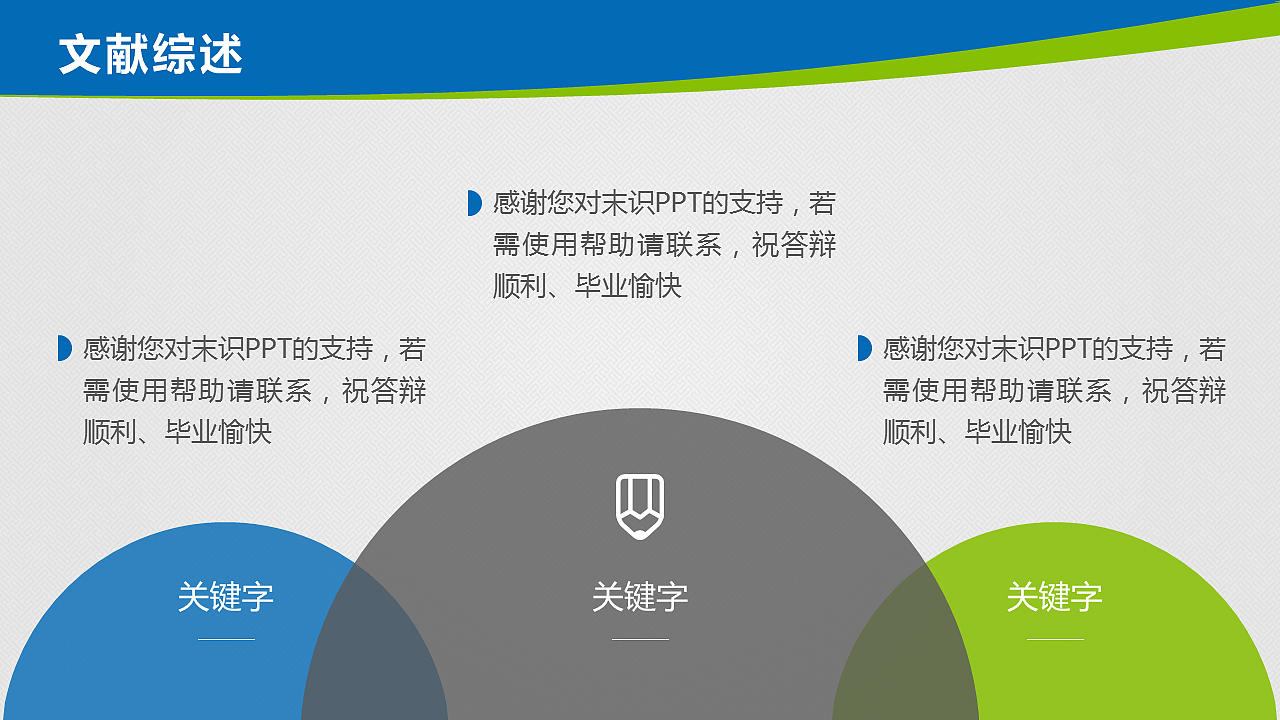 文献综述

感谢您对末识PPT的支持，若需使用帮助请联系，祝答辩顺利、毕业愉快

感谢您对末识PPT的支持，若需使用帮助请联系，祝答辩顺利、毕业愉快

感谢您对末识PPT的支持，若需使用帮助请联系，祝答辩顺利、毕业愉快

关键字

关键字

关键字